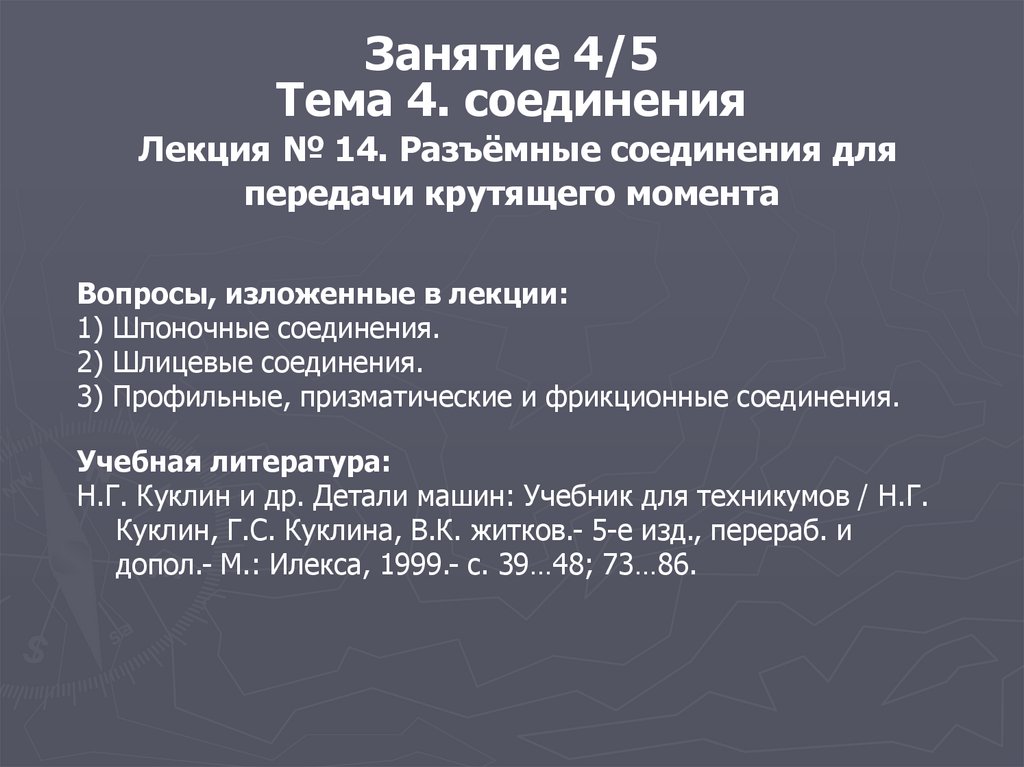 Занятие 4/5
Тема 4. соединения
Лекция № 14. Разъёмные соединения для передачи крутящего момента

Вопросы, изложенные в лекции:
1) Шпоночные соединения.
2) Шлицевые соединения.
3) Профильные, призматические и фрикционные соединения.

Учебная литература:
Н.Г. Куклин и др. Детали машин: Учебник для техникумов / Н.Г. Куклин, Г.С. Куклина, В.К. житков.- 5-е изд., перераб. и допол.- М.: Илекса, 1999.- с. 39…48; 73…86.